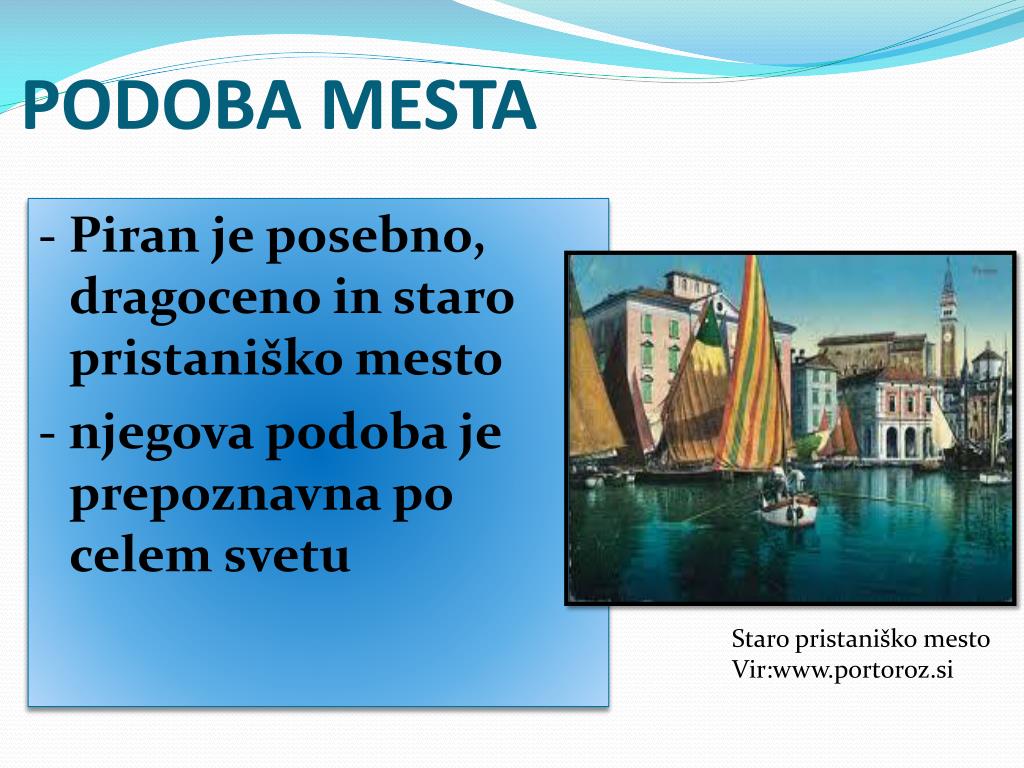 PODOBA MESTA

- Piran je posebno, dragoceno in staro pristaniško mesto
- njegova podoba je prepoznavna po celem svetu

Staro pristaniško mesto
Vir:www.portoroz.si